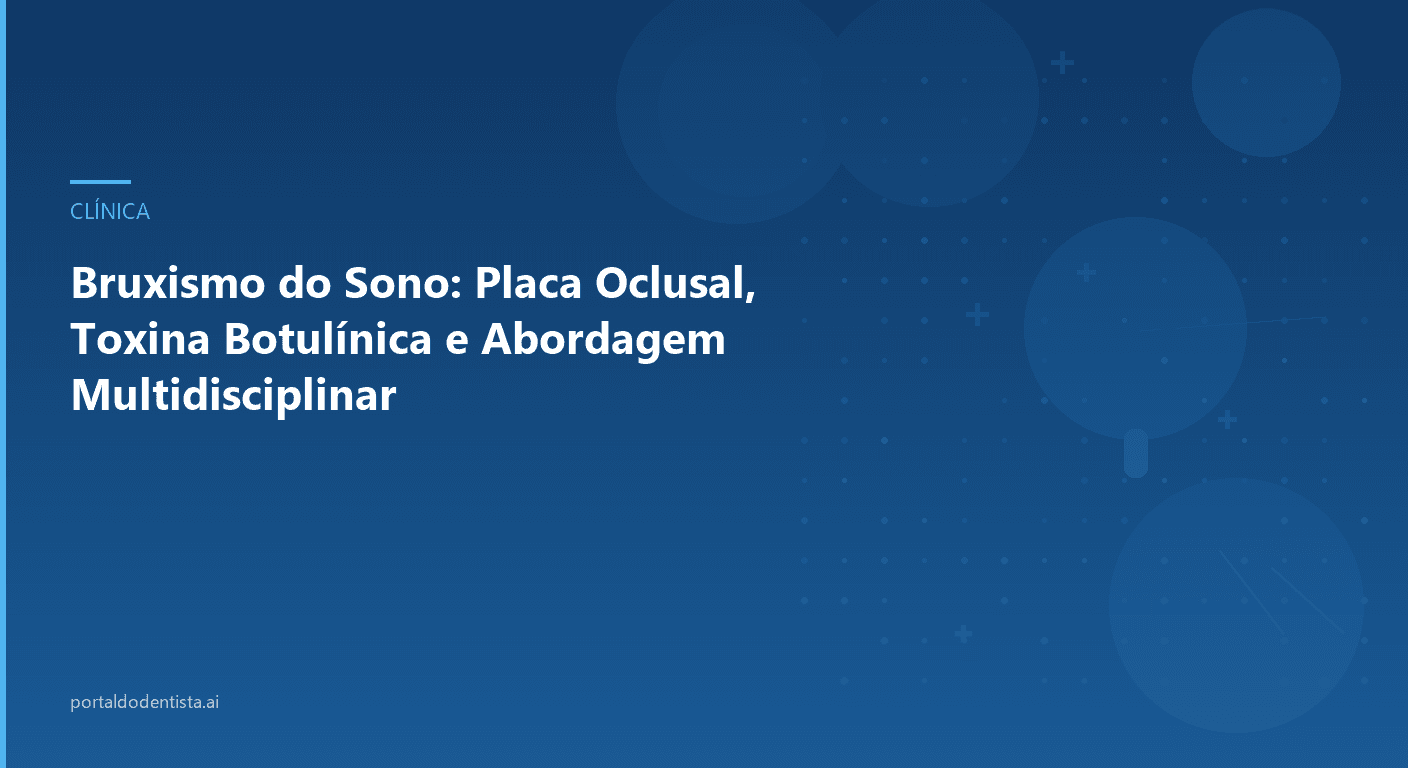 CLÍNICA

Bruxismo do Sono: Placa Oclusal, Toxina Botulínica e Abordagem Multidisciplinar

portaldodentista.ai